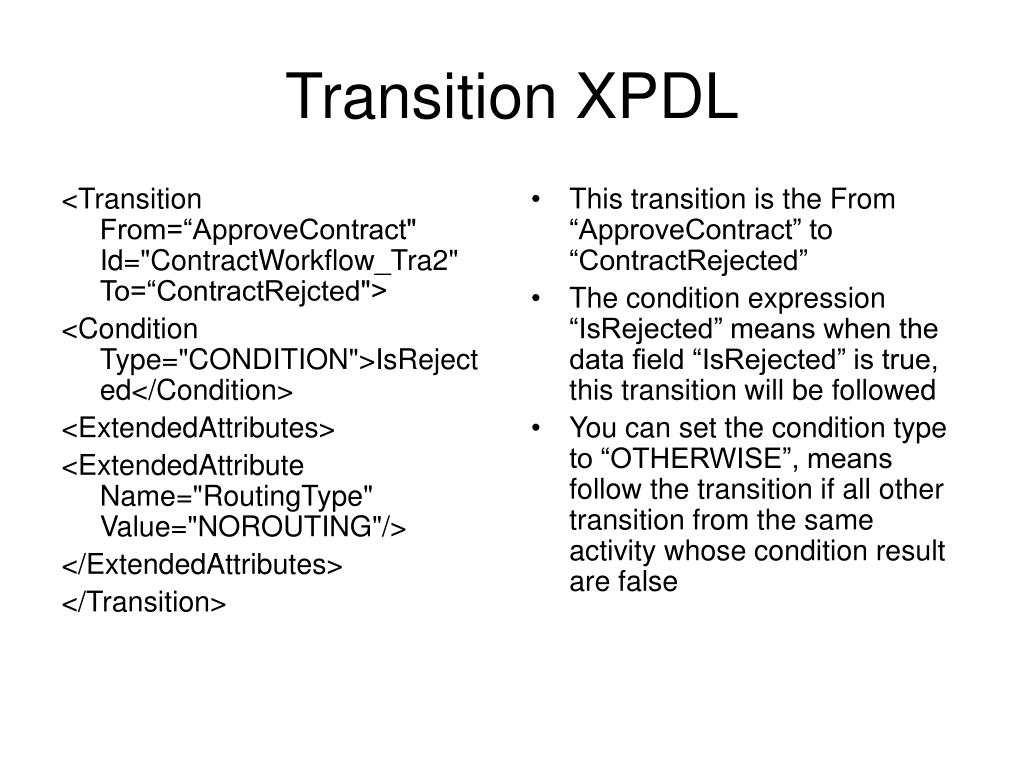 Transition XPDL

<Transition From=“ApproveContract" Id="ContractWorkflow_Tra2" To=“ContractRejcted">

<Condition Type="CONDITION">IsRejected</Condition>

<ExtendedAttributes>

<ExtendedAttribute Name="RoutingType" Value="NOROUTING"/>

</ExtendedAttributes>

</Transition>

• This transition is the From “ApproveContract” to “ContractRejected”

• The condition expression “IsRejected” means when the data field “IsRejected” is true, this transition will be followed

• You can set the condition type to “OTHERWISE”, means follow the transition if all other transition from the same activity whose condition result are false